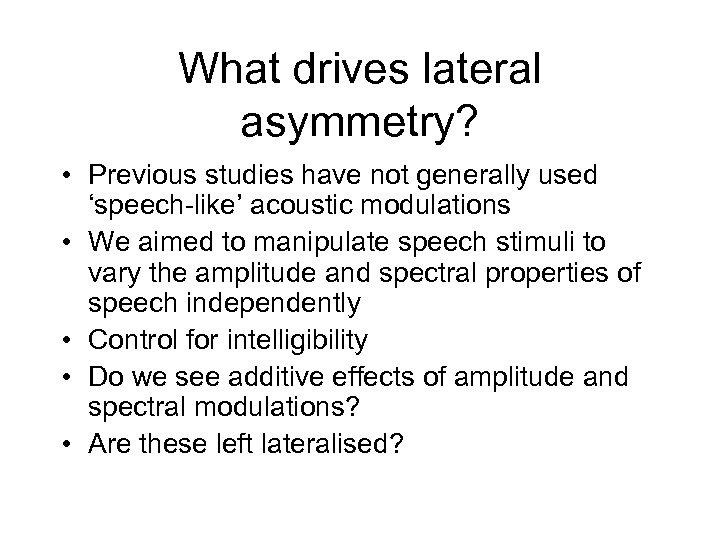 What drives lateral asymmetry?

• Previous studies have not generally used ‘speech-like’ acoustic modulations
• We aimed to manipulate speech stimuli to vary the amplitude and spectral properties of speech independently
• Control for intelligibility
• Do we see additive effects of amplitude and spectral modulations?
• Are these left lateralised?